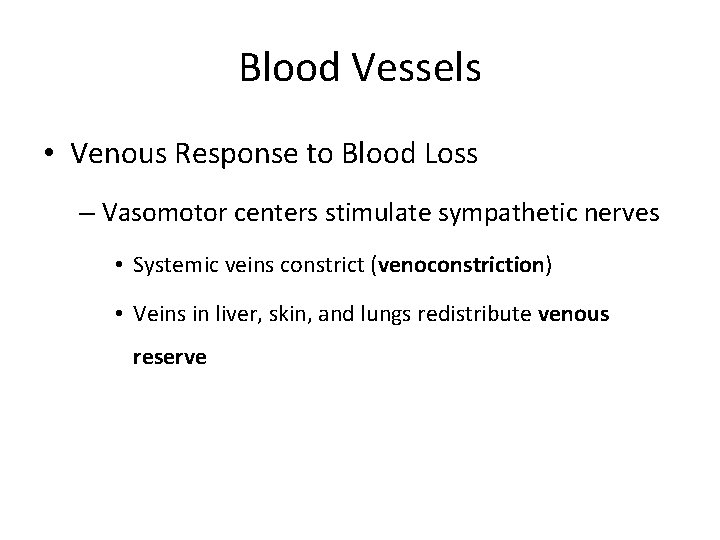 Blood Vessels

• Venous Response to Blood Loss

– Vasomotor centers stimulate sympathetic nerves

• Systemic veins constrict (venoconstriction)

• Veins in liver, skin, and lungs redistribute venous reserve